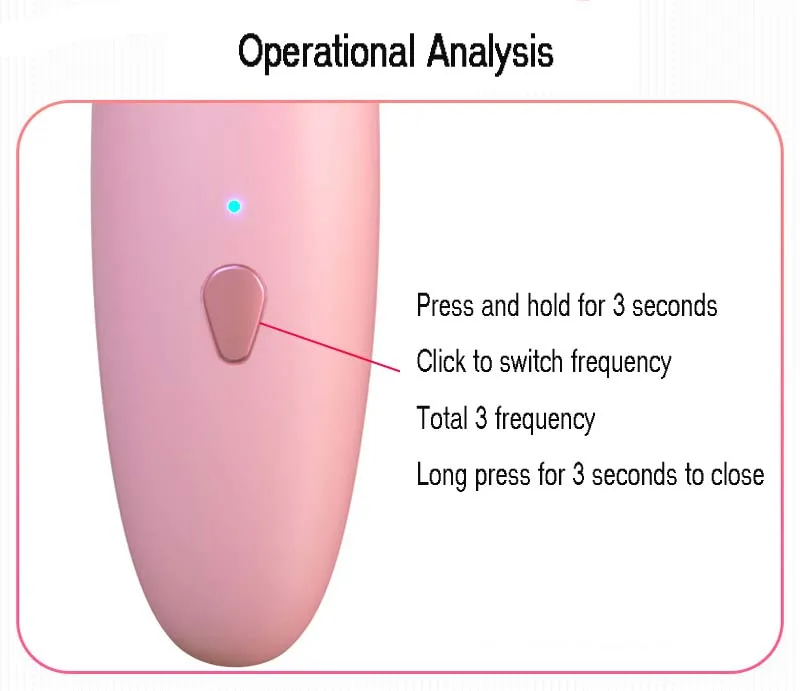 Operational Analysis

Press and hold for 3 seconds

Click to switch frequency

Total 3 frequency

Long press for 3 seconds to close